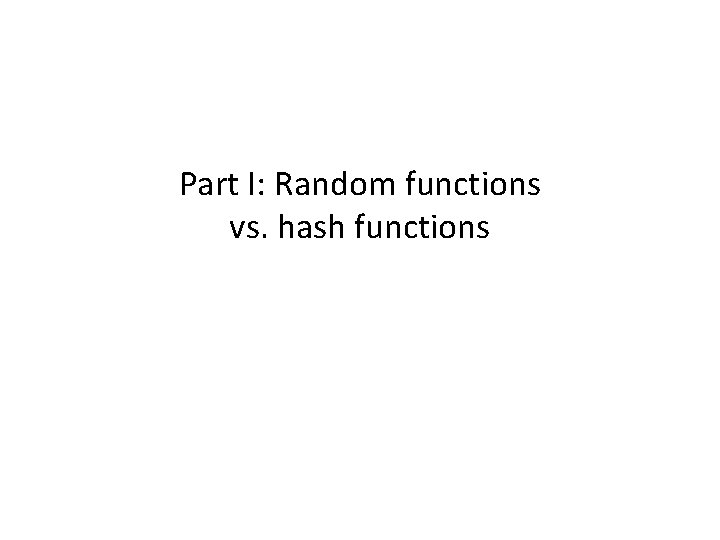 Part I: Random functions vs. hash functions